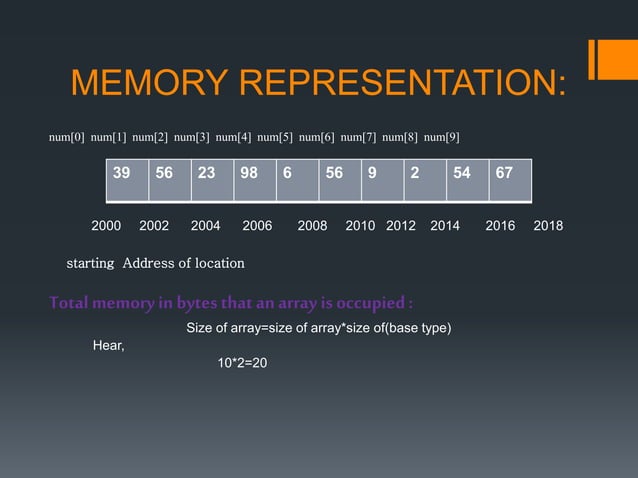 MEMORY REPRESENTATION:

num[0] num[1] num[2] num[3] num[4] num[5] num[6] num[7] num[8] num[9]

| 39 | 56 | 23 | 98 | 6 | 56 | 9 | 2 | 54 | 67 |
|---|---|---|---|---|---|---|---|---|---|

2000 2002 2004 2006 2008 2010 2012 2014 2016 2018

starting Address of location

Total memory in bytes that an array is occupied :

Size of array=size of array*size of(base type)

Hear,

10*2=20